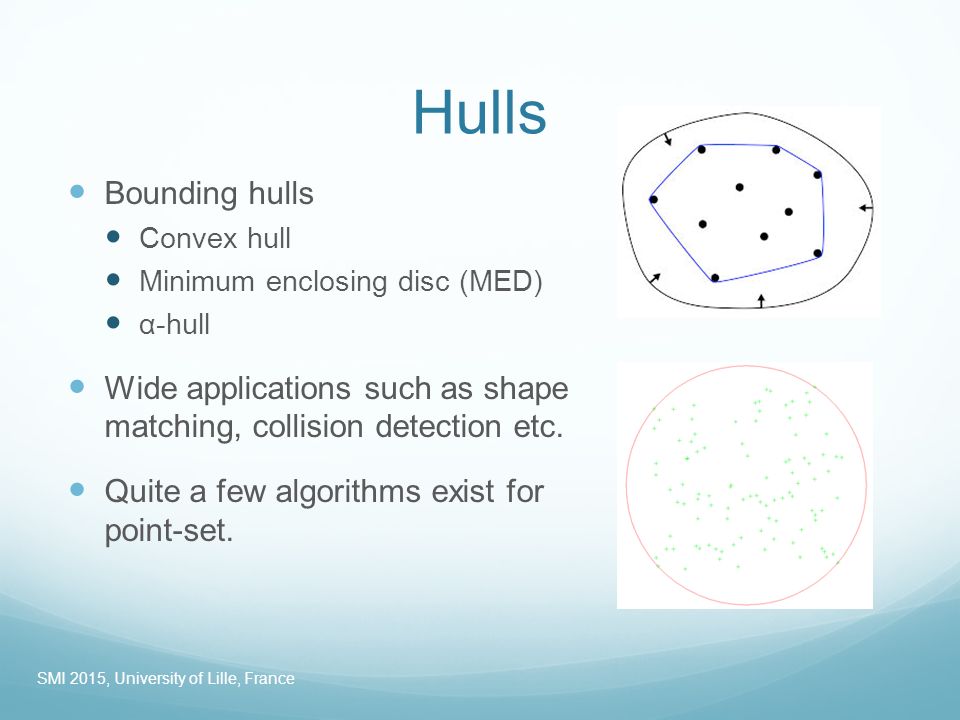 Hulls

- Bounding hulls
  - Convex hull
  - Minimum enclosing disc (MED)
  - α-hull
- Wide applications such as shape matching, collision detection etc.
- Quite a few algorithms exist for point-set.

SMI 2015, University of Lille, France